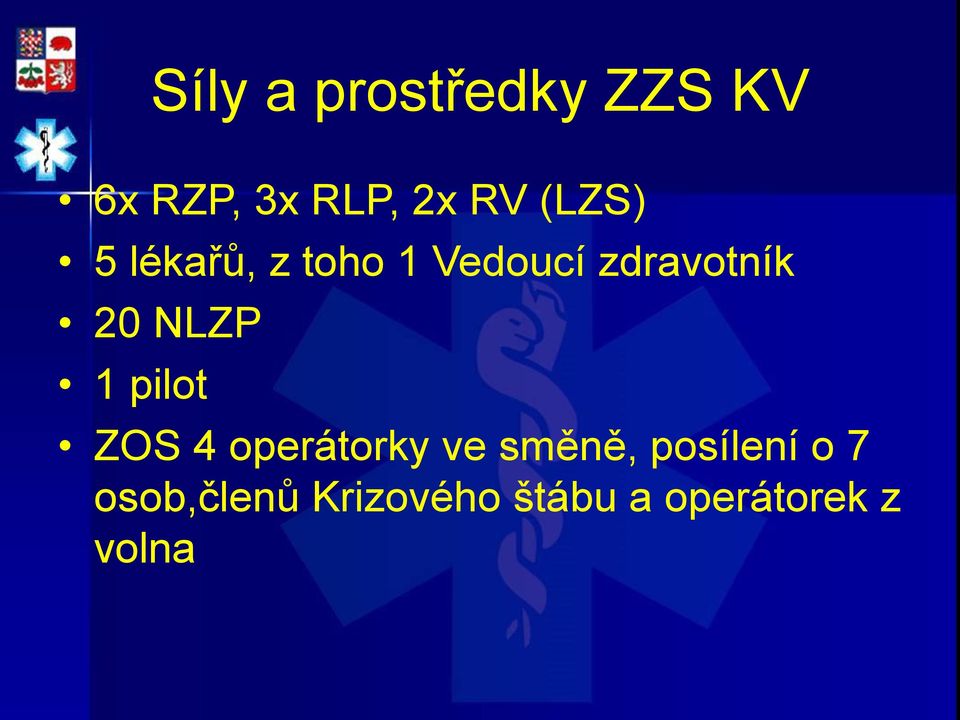 Síly a prostředky ZZS KV

• 6x RZP, 3x RLP, 2x RV (LZS)
• 5 lékařů, z toho 1 Vedoucí zdravotník
• 20 NLZP
• 1 pilot
• ZOS 4 operátorky ve směně, posílení o 7 osob,členů Krizového štábu a operátorek z volna